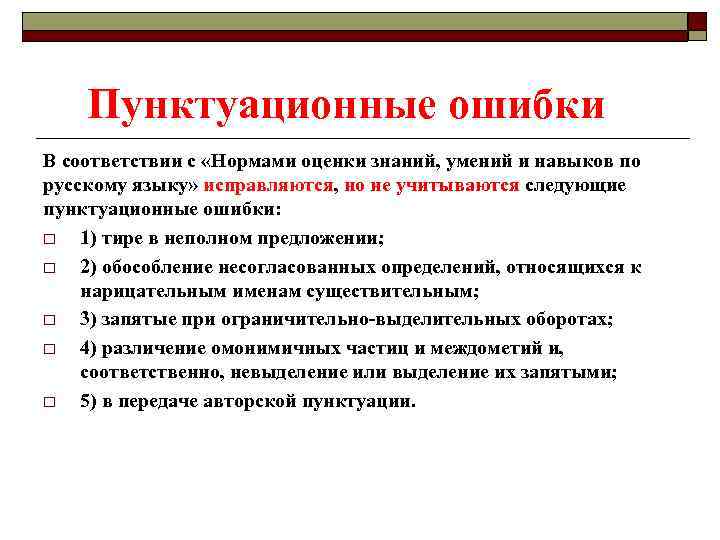 Пунктуационные ошибки

В соответствии с «Нормами оценки знаний, умений и навыков по русскому языку» исправляются, но не учитываются следующие пунктуационные ошибки:

1) тире в неполном предложении;

2) обособление несогласованных определений, относящихся к нарицательным именам существительным;

3) запятые при ограничительно-выделительных оборотах;

4) различение омонимичных частиц и междометий и, соответственно, невыделение или выделение их запятыми;

5) в передаче авторской пунктуации.